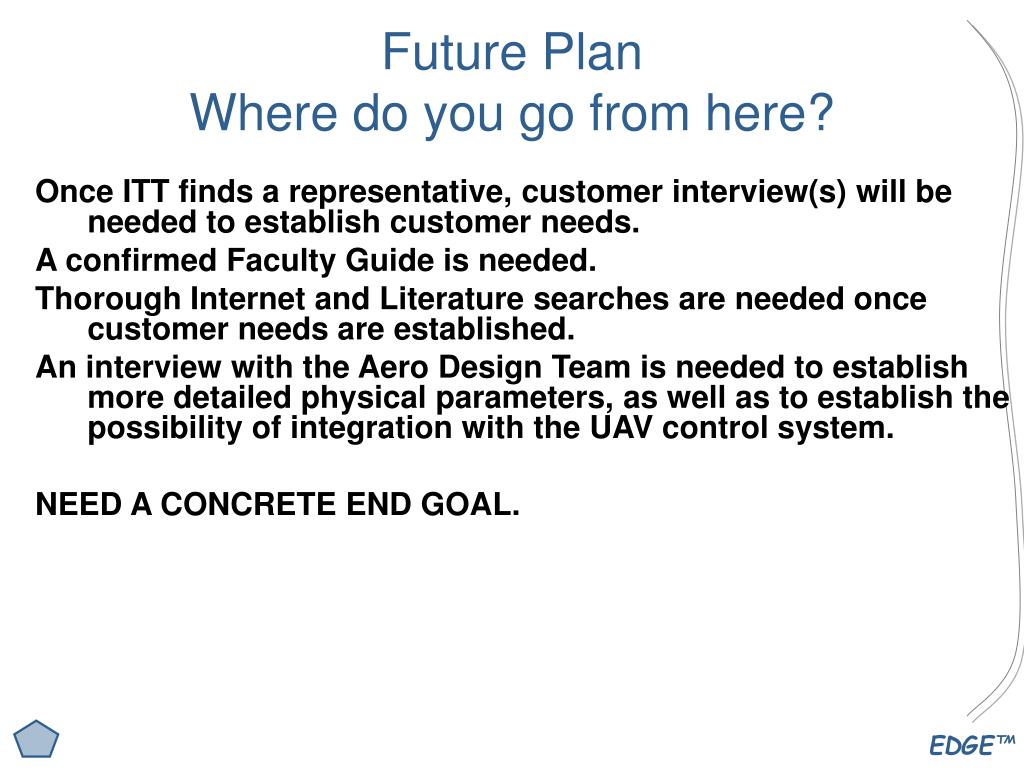 Future Plan
Where do you go from here?

Once ITT finds a representative, customer interview(s) will be needed to establish customer needs.

A confirmed Faculty Guide is needed.

Thorough Internet and Literature searches are needed once customer needs are established.

An interview with the Aero Design Team is needed to establish more detailed physical parameters, as well as to establish the possibility of integration with the UAV control system.

NEED A CONCRETE END GOAL.

EDGE™